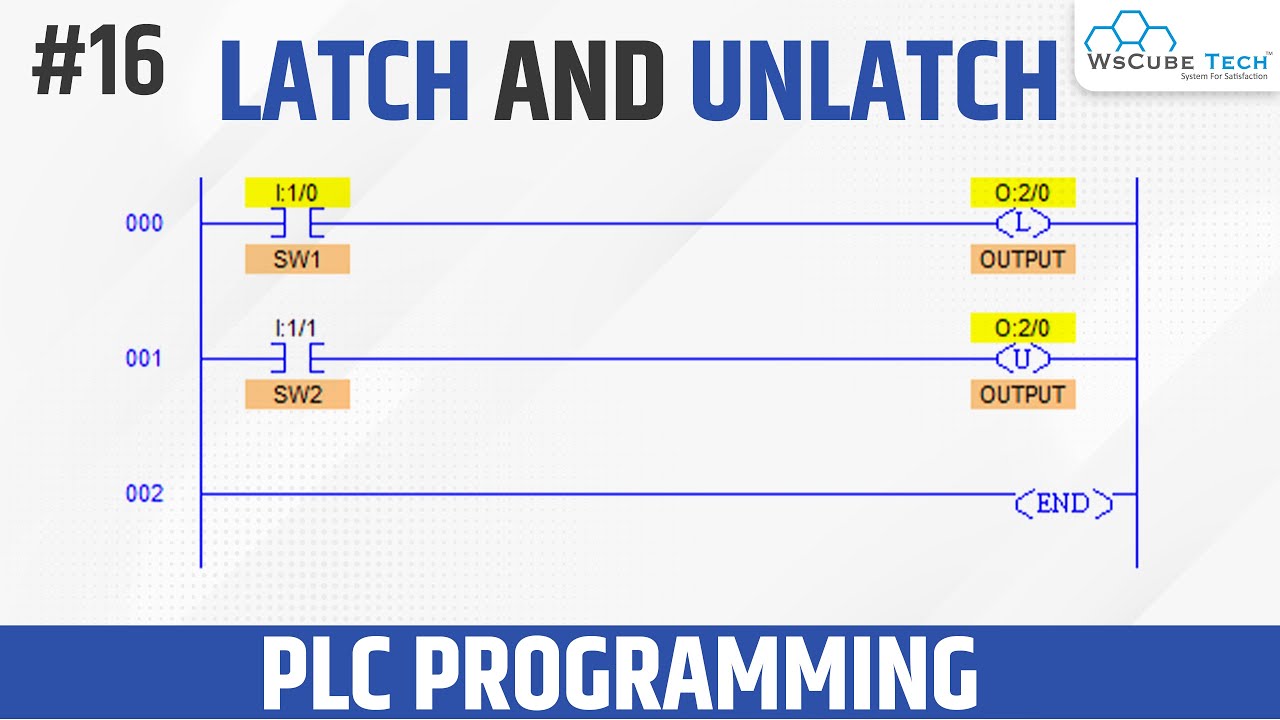 #16 LATCH AND UNLATCH

WsCube Tech™
System For Satisfaction

000
I:1/0
SW1
O:2/0
L
OUTPUT

001
I:1/1
SW2
O:2/0
U
OUTPUT

002
END

PLC PROGRAMMING